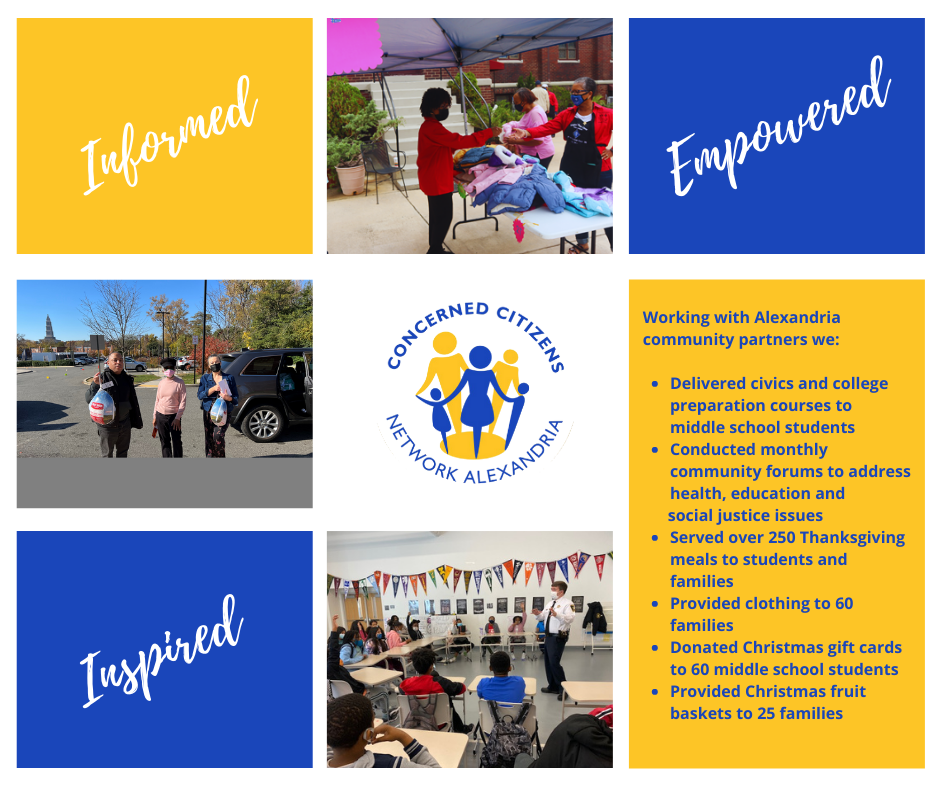 Informed

Empowered

CONCERNED CITIZENS NETWORK ALEXANDRIA

Working with Alexandria community partners we:

- Delivered civics and college preparation courses to middle school students
- Conducted monthly community forums to address health, education and social justice issues
- Served over 250 Thanksgiving meals to students and families
- Provided clothing to 60 families
- Donated Christmas gift cards to 60 middle school students
- Provided Christmas fruit baskets to 25 families

Inspired